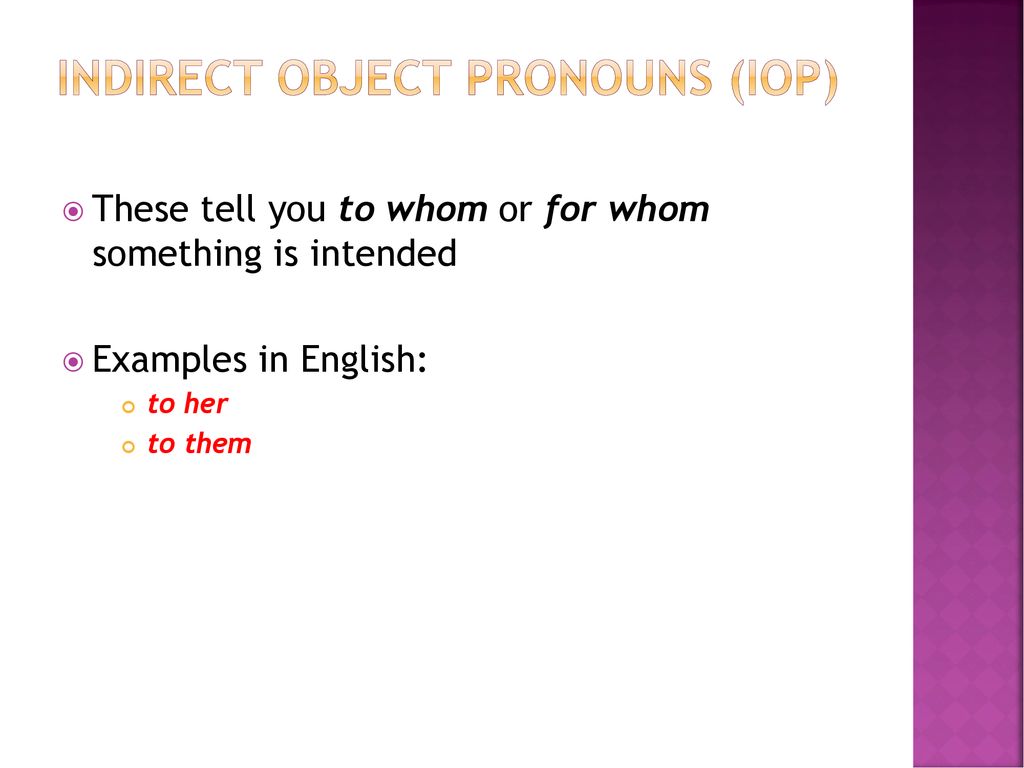 INDIRECT OBJECT PRONOUNS (IOP)

These tell you to whom or for whom something is intended

Examples in English:
to her
to them